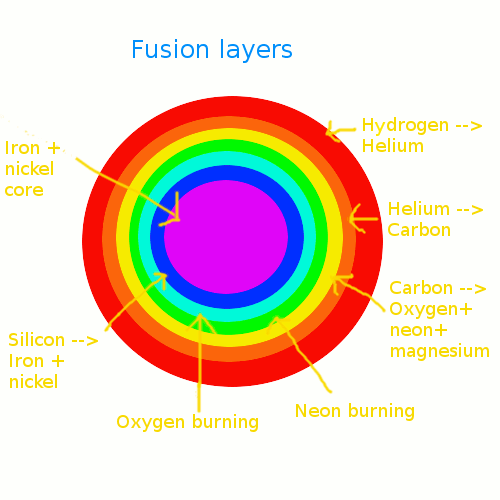 Fusion layers

Iron + nickel core

Hydrogen --> Helium

Helium --> Carbon

Carbon --> Oxygen+ neon+ magnesium

Silicon --> Iron + nickel

Oxygen burning

Neon burning